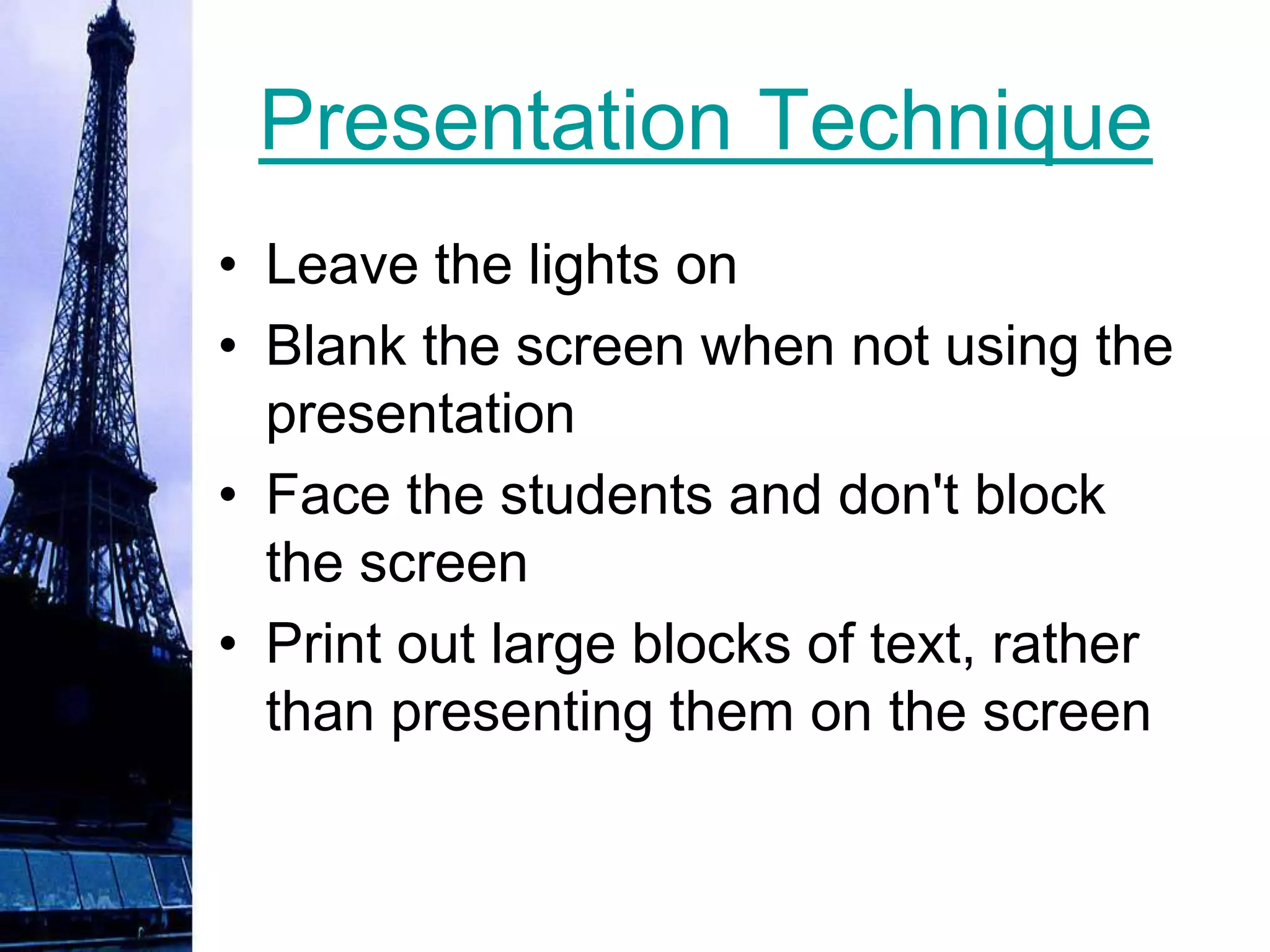 Presentation Technique

• Leave the lights on
• Blank the screen when not using the presentation
• Face the students and don't block the screen
• Print out large blocks of text, rather than presenting them on the screen